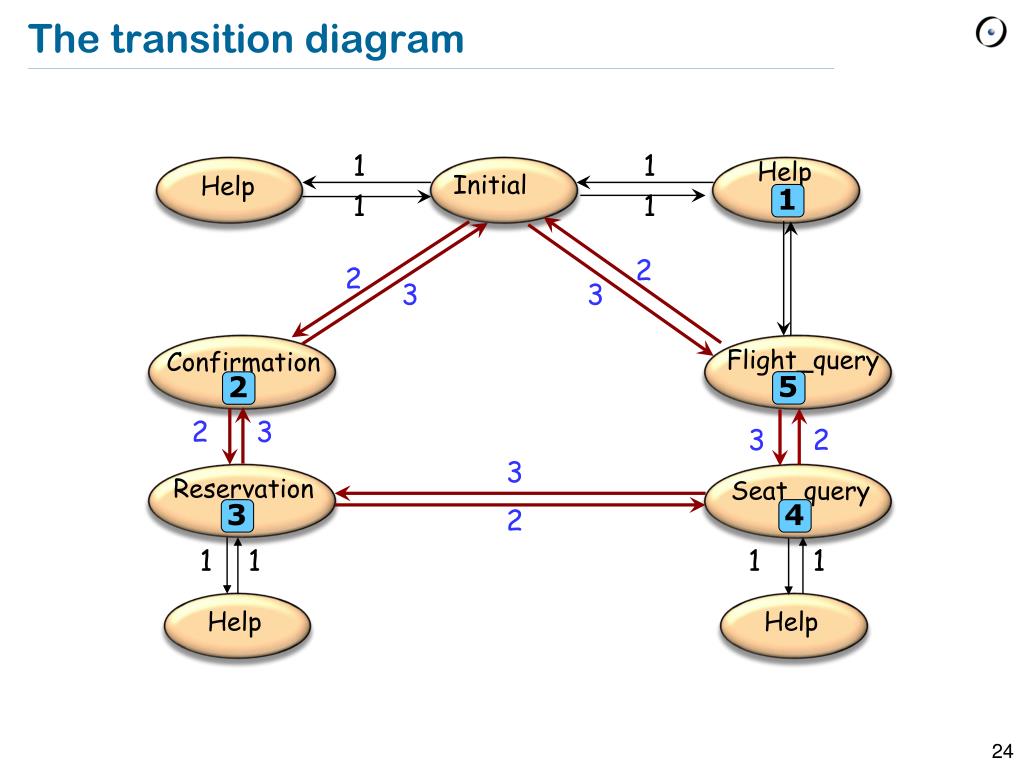 The transition diagram

Help
1
1
Initial
1
1
Help
1

2
3
3
2

Confirmation
2
Flight_query
5

2
3
3
2

Reservation
3
3
2
Seat_query
4

1
1
1
1

Help
Help

24